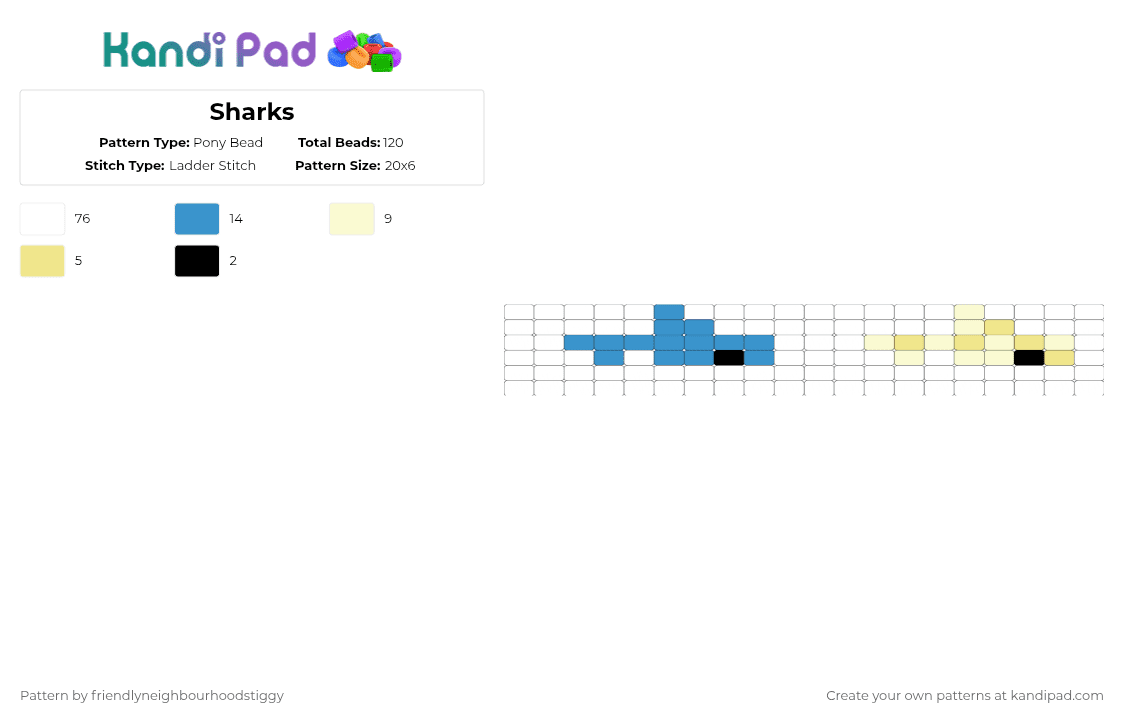 Kandi Pad

Sharks

Pattern Type: Pony Bead
Total Beads: 120
Stitch Type: Ladder Stitch
Pattern Size: 20x6

76
14
9
5
2

Pattern by friendlyneighbourhoodstiggy
Create your own patterns at kandipad.com